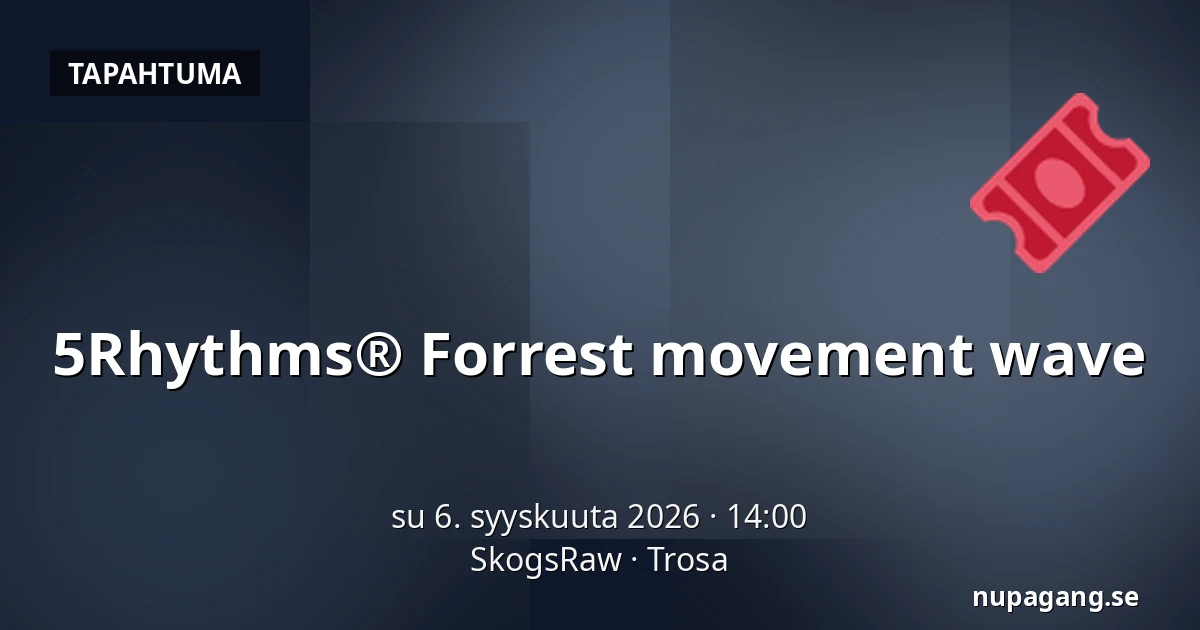 TAPAHTUMA

5Rhythms® Forrest movement wave

su 6. syyskuuta 2026 · 14:00
SkogsRaw · Trosa

nupagang.se